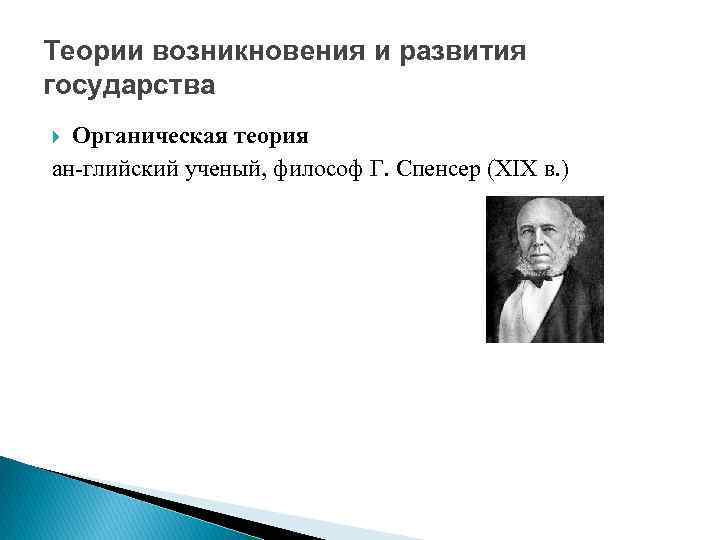 Теории возникновения и развития государства

Органическая теория

ан-глийский ученый, философ Г. Спенсер (XIX в.)